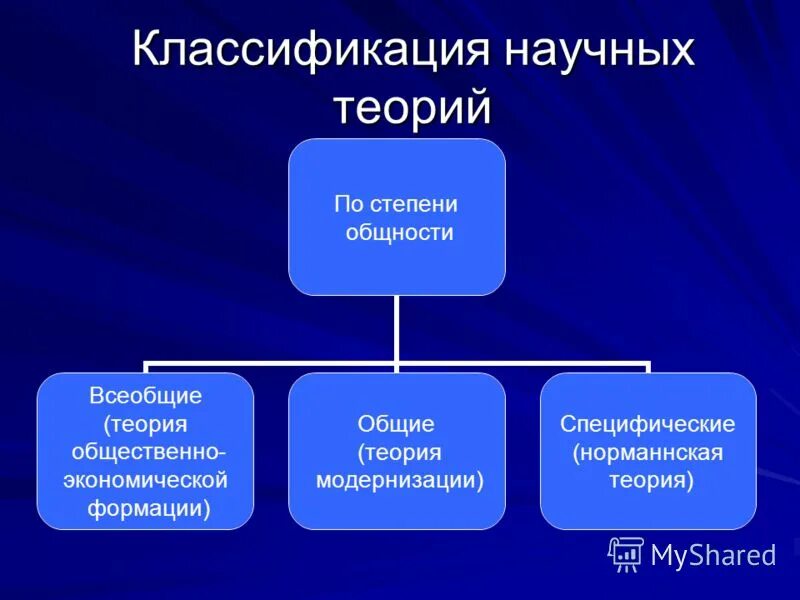 Классификация научных теорий

По степени общности

Всеобщие (теория общественно-экономической формации)

Общие (теория модернизации)

Специфические (норманнская теория)

MyShared